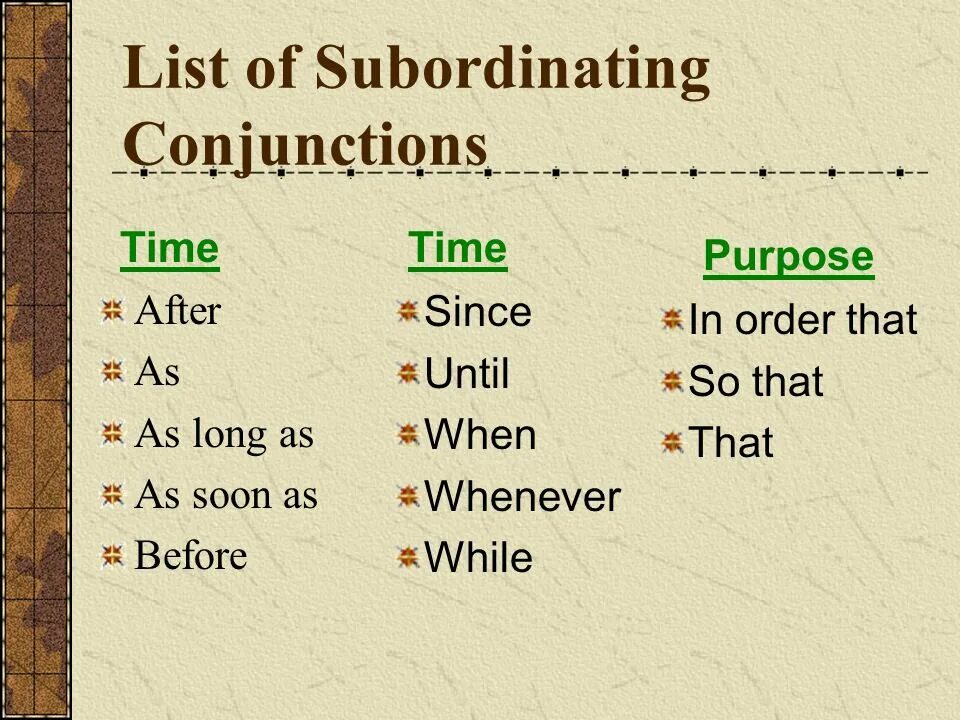 List of Subordinating Conjunctions

Time
After
As
As long as
As soon as
Before

Time
Since
Until
When
Whenever
While

Purpose
In order that
So that
That